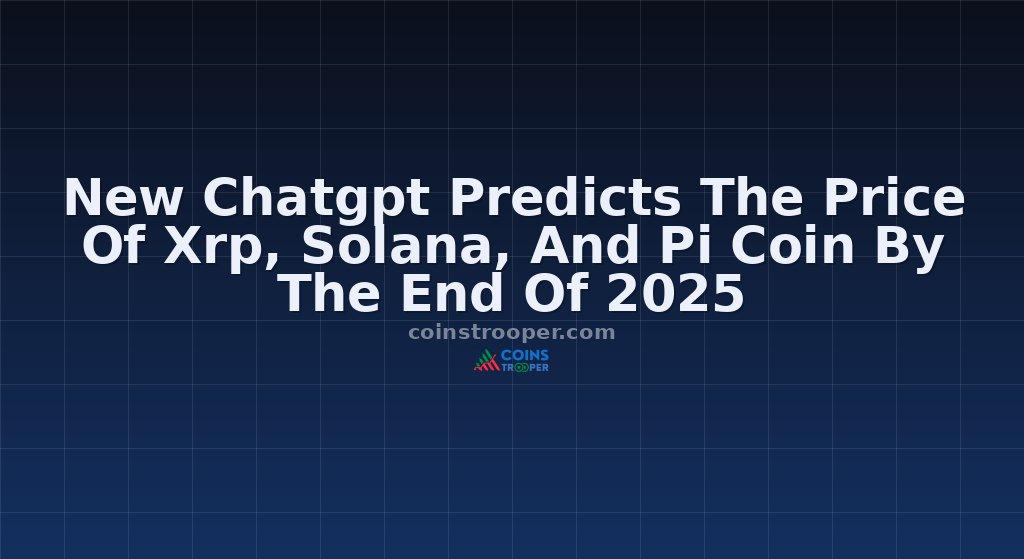 New Chatgpt Predicts The Price Of Xrp, Solana, And Pi Coin By The End Of 2025

coinstrooper.com

COINS TROOPER